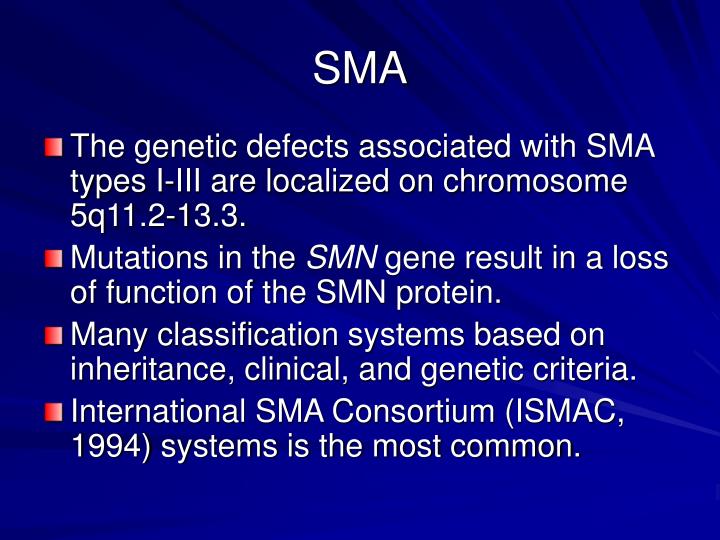 SMA

The genetic defects associated with SMA types I-III are localized on chromosome 5q11.2-13.3.

Mutations in the SMN gene result in a loss of function of the SMN protein.

Many classification systems based on inheritance, clinical, and genetic criteria.

International SMA Consortium (ISMAC, 1994) systems is the most common.